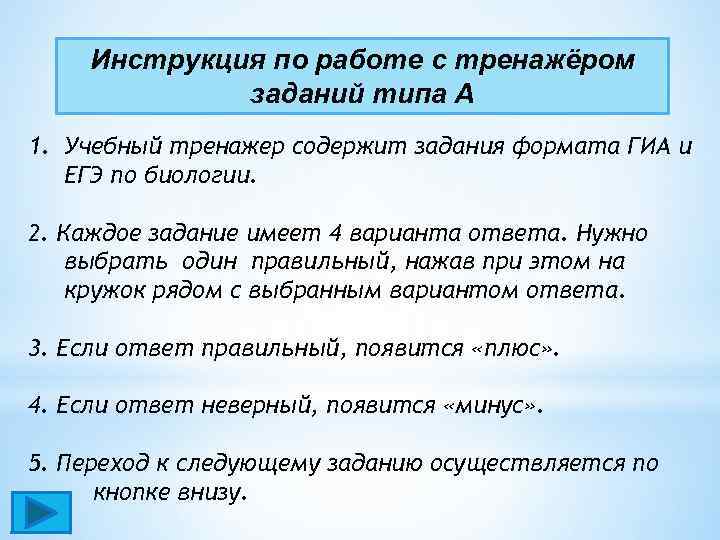 Инструкция по работе с тренажёром заданий типа А

1. Учебный тренажер содержит задания формата ГИА и ЕГЭ по биологии.

2. Каждое задание имеет 4 варианта ответа. Нужно выбрать один правильный, нажав при этом на кружок рядом с выбранным вариантом ответа.

3. Если ответ правильный, появится «плюс».

4. Если ответ неверный, появится «минус».

5. Переход к следующему заданию осуществляется по кнопке внизу.